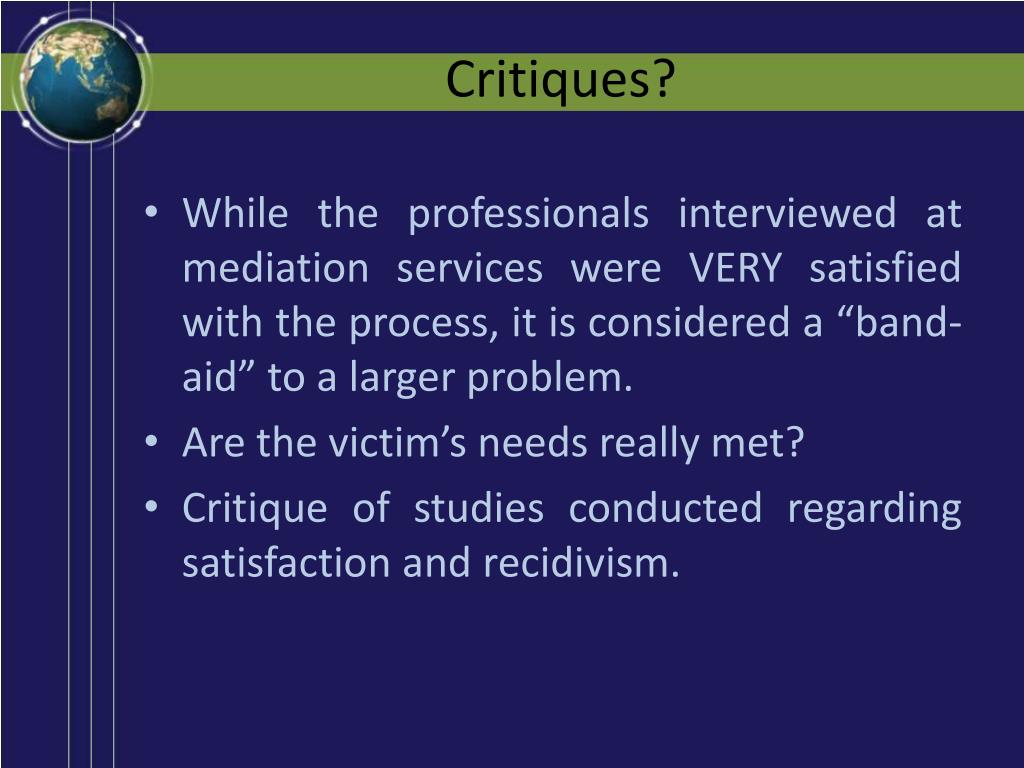 Critiques?

• While the professionals interviewed at mediation services were VERY satisfied with the process, it is considered a “band-aid” to a larger problem.

• Are the victim’s needs really met?

• Critique of studies conducted regarding satisfaction and recidivism.